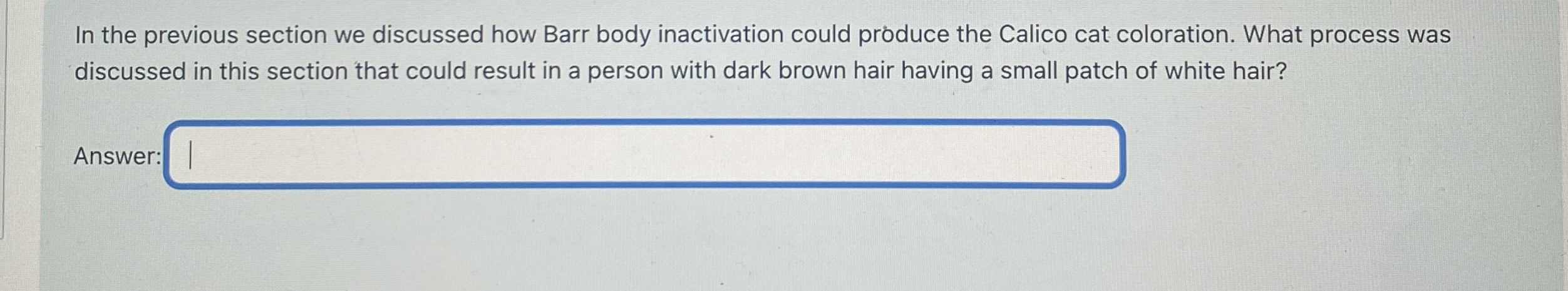 In the previous section we discussed how Barr body inactivation could produce the Calico cat coloration. What process was discussed in this section that could result in a person with dark brown hair having a small patch of white hair?

Answer: